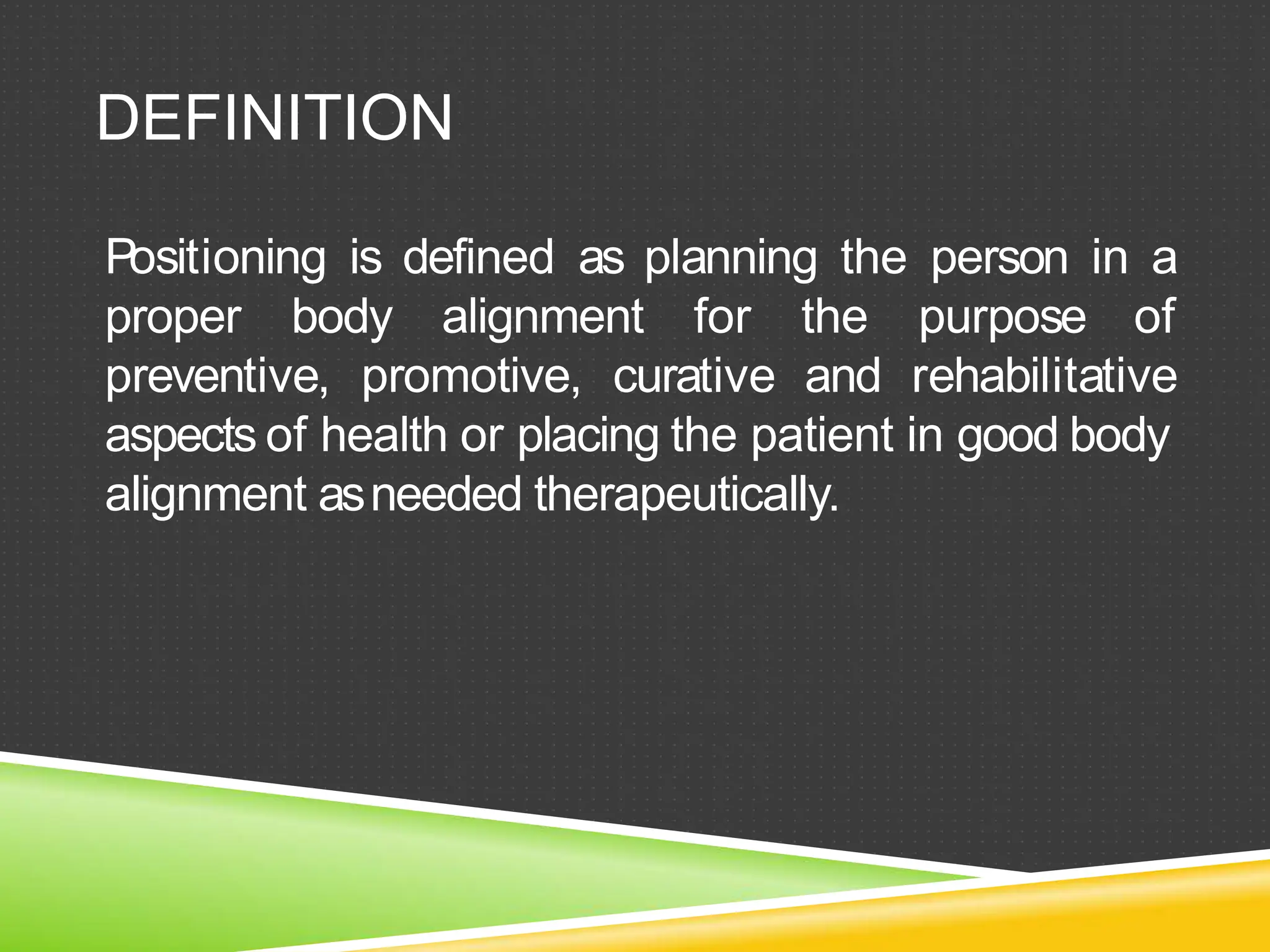 DEFINITION

Positioning is defined as planning the person in a proper body alignment for the purpose of preventive, promotive, curative and rehabilitative aspects of health or placing the patient in good body alignment as needed therapeutically.